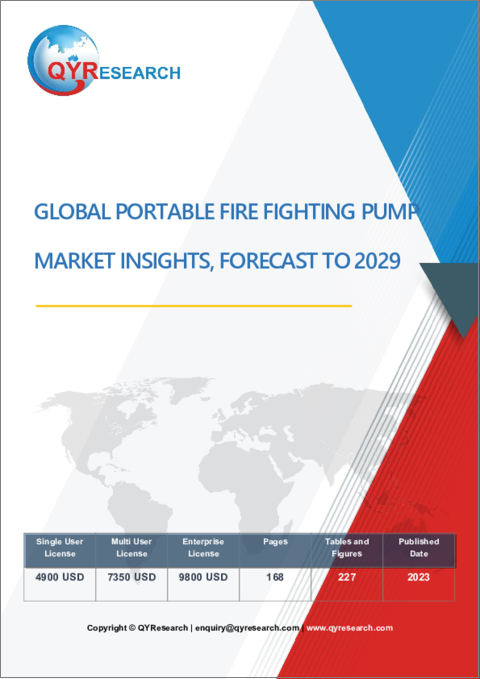 QYRESEARCH

GLOBAL PORTABLE FIRE FIGHTING PUMP MARKET INSIGHTS, FORECAST TO 2029

| Single User License | Multi User License | Enterprise License | Pages | Tables and Figures | Published Date |
|---|---|---|---|---|---|
| 4900 USD | 7350 USD | 9800 USD | 168 | 227 | 2023 |

Copyright © QYResearch | enquiry@qyresearch.com | www.qyresearch.com